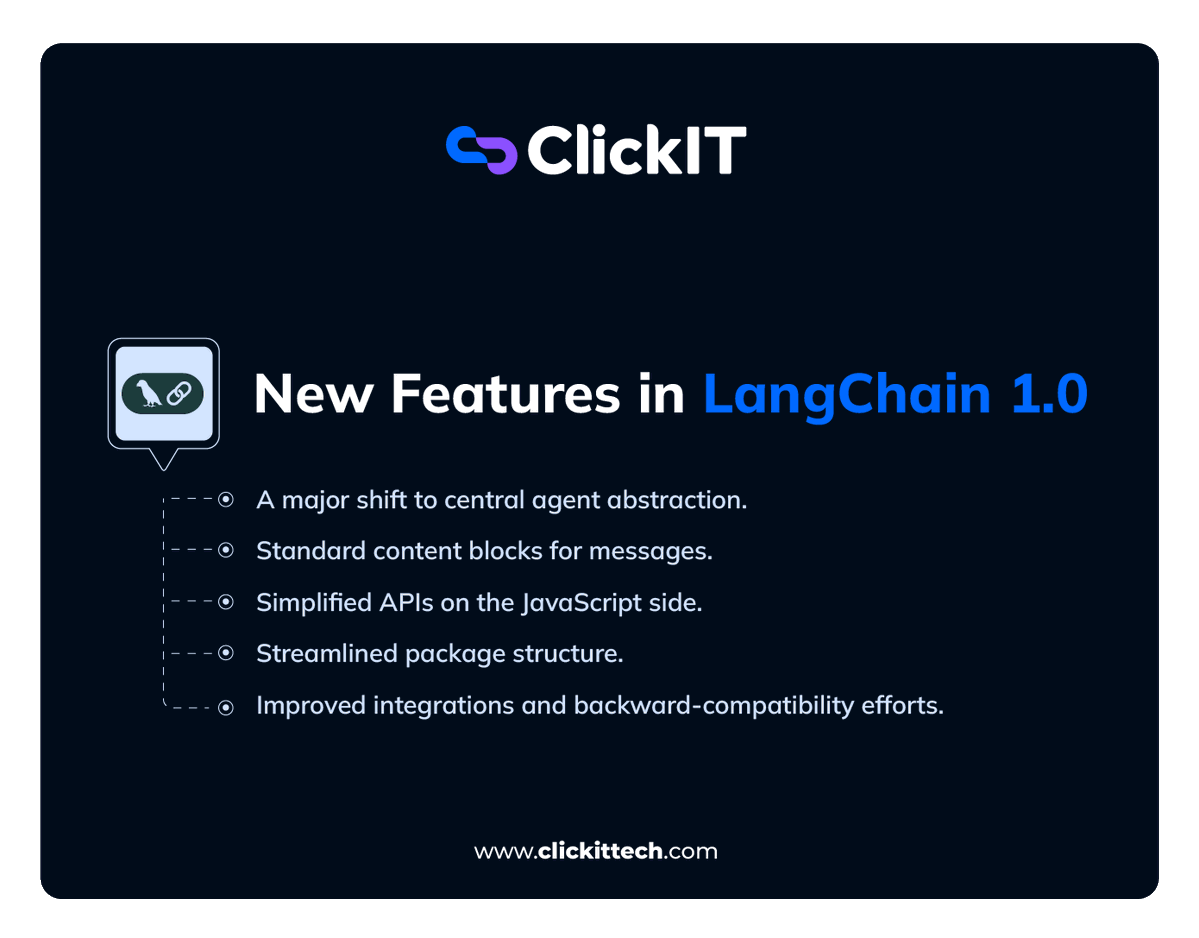 ClickIT

New Features in LangChain 1.0

A major shift to central agent abstraction.

Standard content blocks for messages.

Simplified APIs on the JavaScript side.

Streamlined package structure.

Improved integrations and backward-compatibility efforts.

www.clickittech.com